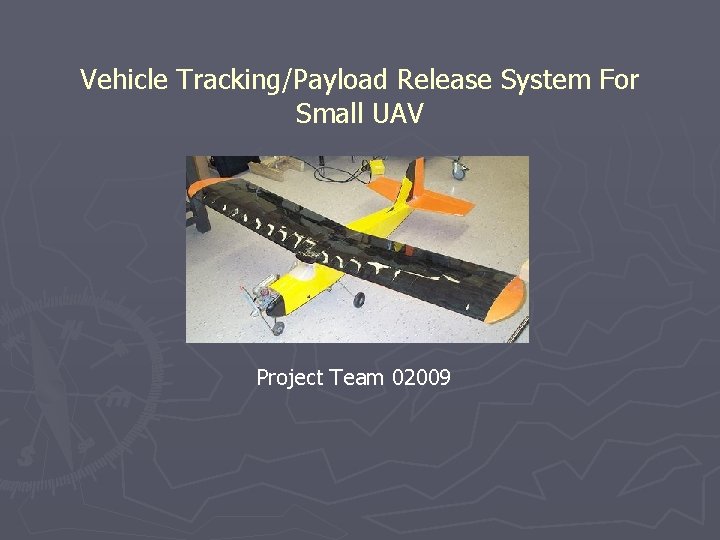 Vehicle Tracking/Payload Release System For Small UAV

Project Team 02009